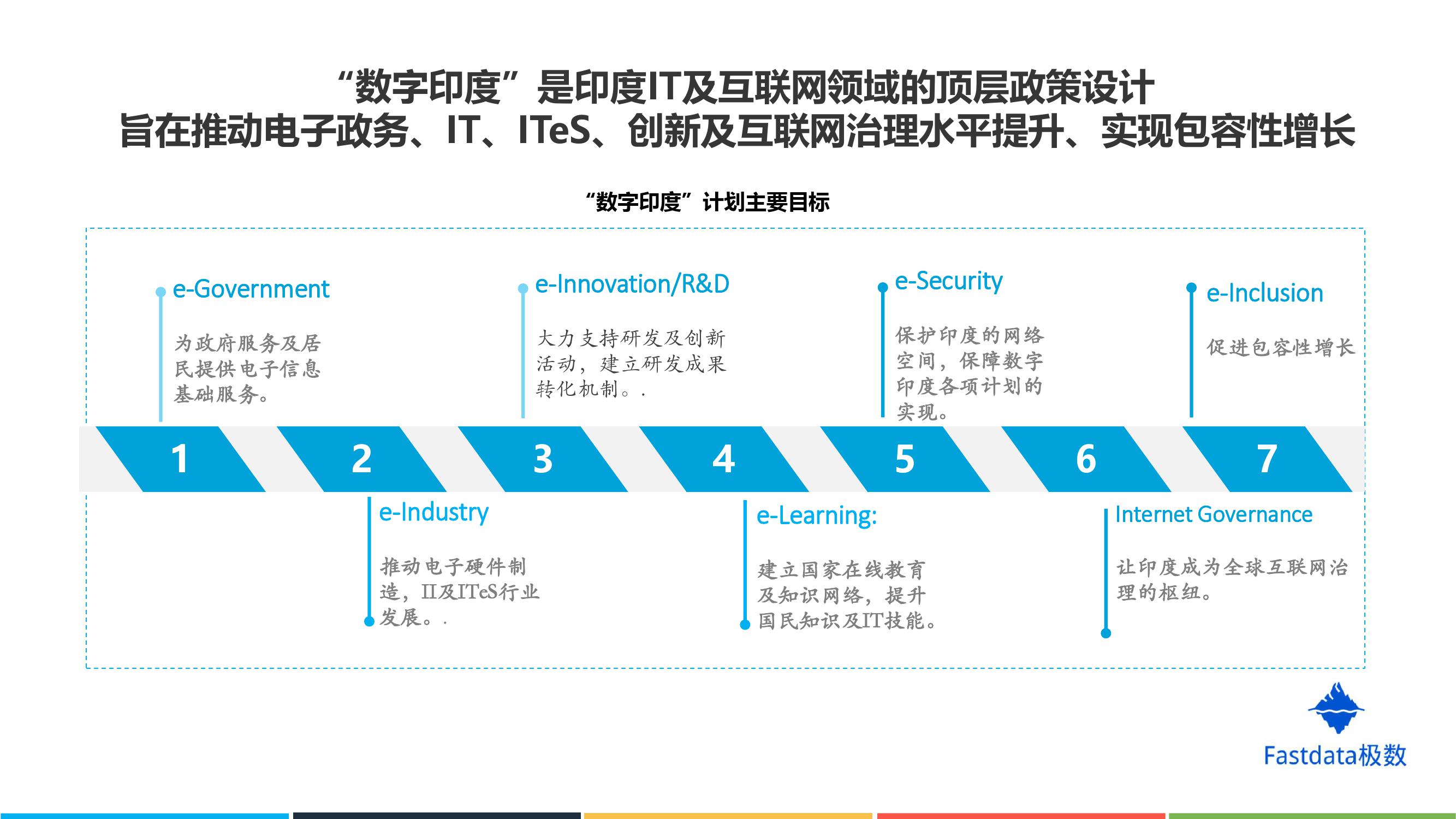 “数字印度”是印度IT及互联网领域的顶层政策设计
旨在推动电子政务、IT、ITeS、创新及互联网治理水平提升、实现包容性增长

“数字印度”计划主要目标

e-Government
为政府服务及居民提供电子信息基础服务。

e-Innovation/R&D
大力支持研发及创新活动，建立研发成果转化机制。.

e-Security
保护印度的网络空间，保障数字印度各项计划的实现。

e-Inclusion
促进包容性增长

1 2 3 4 5 6 7

e-Industry
推动电子硬件制造，IT及ITeS行业发展。.

e-Learning:
建立国家在线教育及知识网络，提升国民知识及IT技能。

Internet Governance
让印度成为全球互联网治理的枢纽。

Fastdata极数